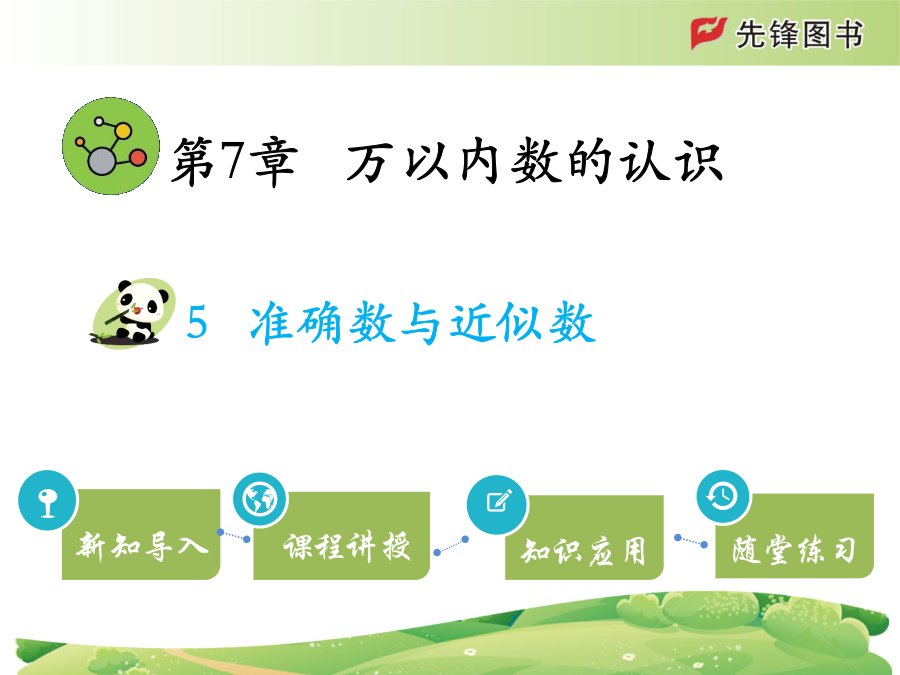 先锋图书

第7章 万以内数的认识

5 准确数与近似数

新知导入

课程讲授

知识应用

随堂练习